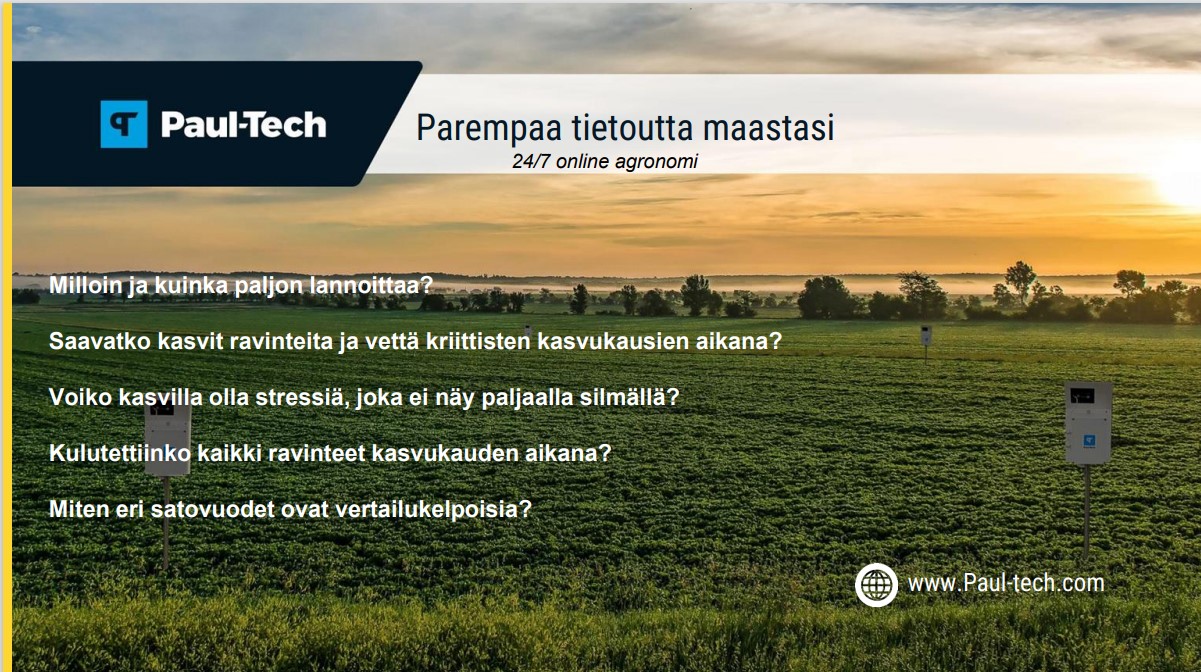 Paul-Tech

Parempaa tietoutta maastasi

24/7 online agronomi

Milloin ja kuinka paljon lannoittaa?

Saavatko kasvit ravinteita ja vettä kriittisten kasvukausien aikana?

Voiko kasvilla olla stressiä, joka ei näy paljaalla silmällä?

Kulutettiinko kaikki ravinteet kasvukauden aikana?

Miten eri satovuodet ovat vertailukelpoisia?

www.Paul-tech.com